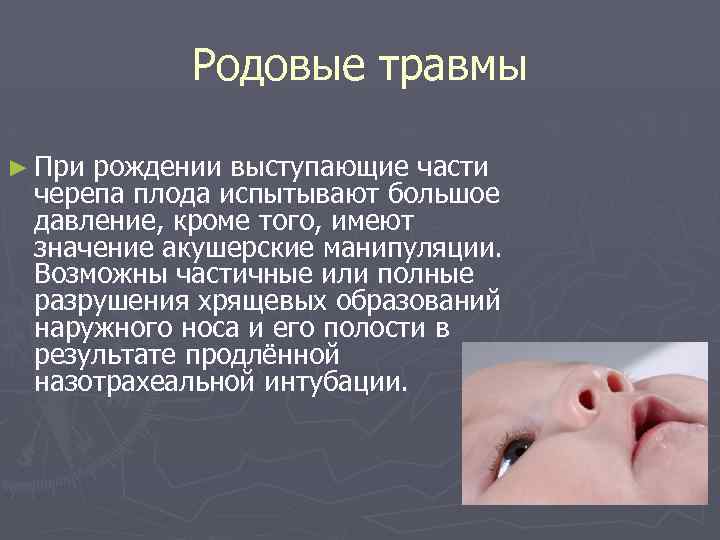 Родовые травмы

► При рождении выступающие части черепа плода испытывают большое давление, кроме того, имеют значение акушерские манипуляции. Возможны частичные или полные разрушения хрящевых образований наружного носа и его полости в результате продлённой назотрахеальной интубации.